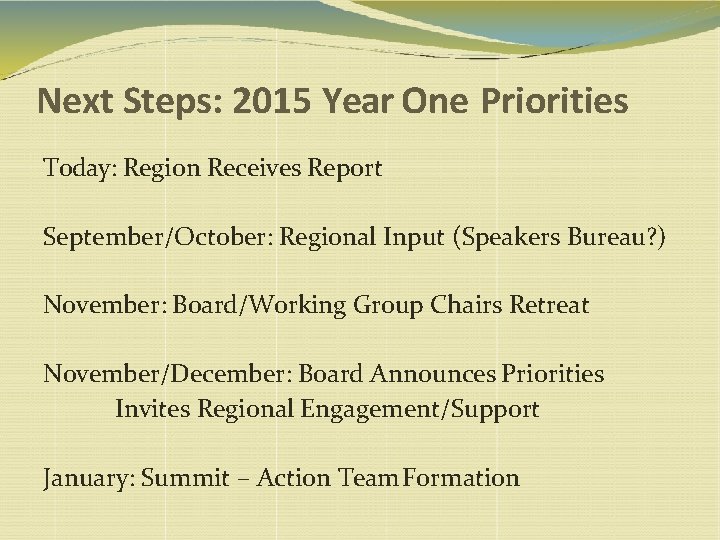 Next Steps: 2015 Year One Priorities

Today: Region Receives Report

September/October: Regional Input (Speakers Bureau?)

November: Board/Working Group Chairs Retreat

November/December: Board Announces Priorities
Invites Regional Engagement/Support

January: Summit – Action Team Formation